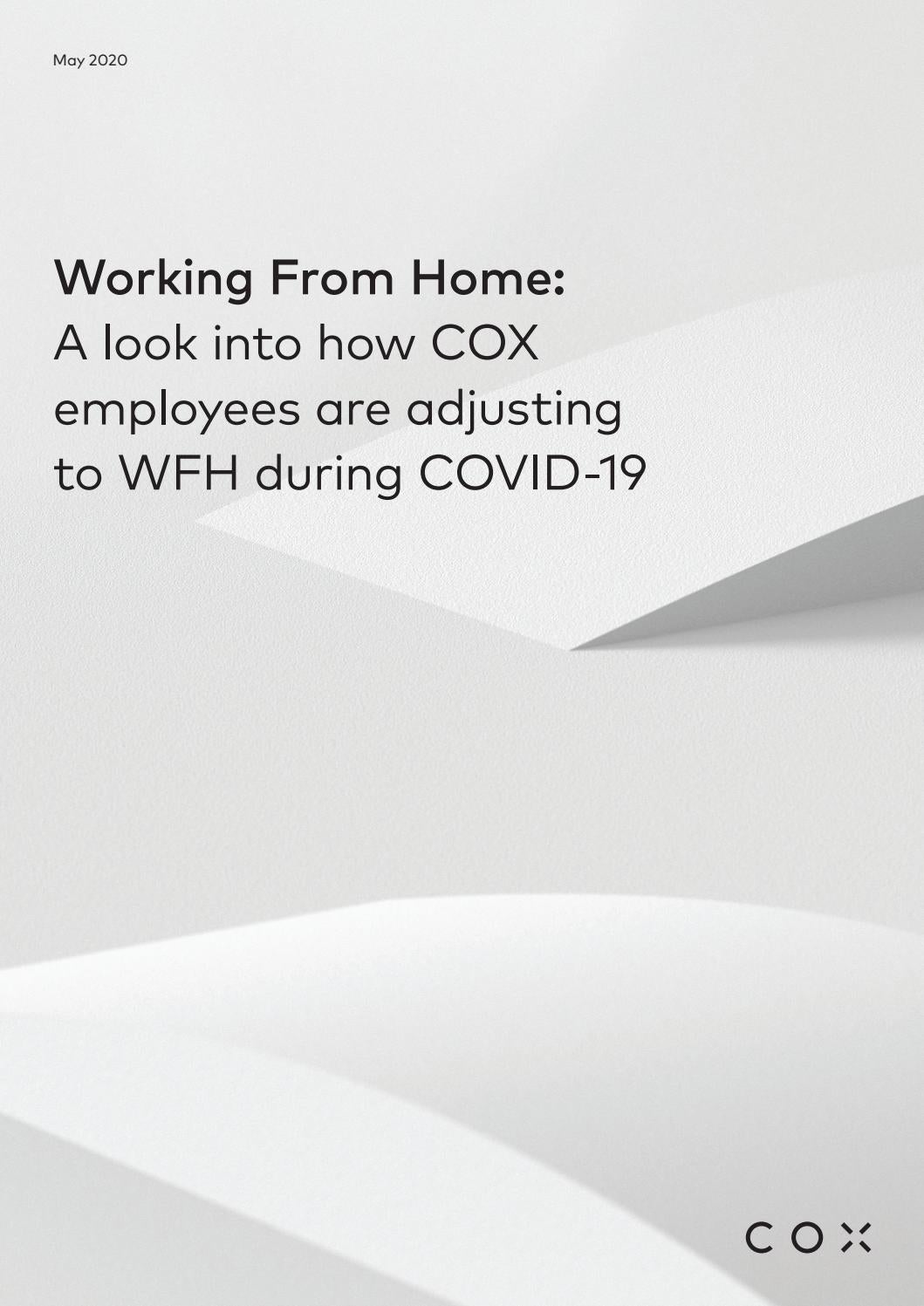 May 2020

Working From Home:
A look into how COX employees are adjusting to WFH during COVID-19

COX